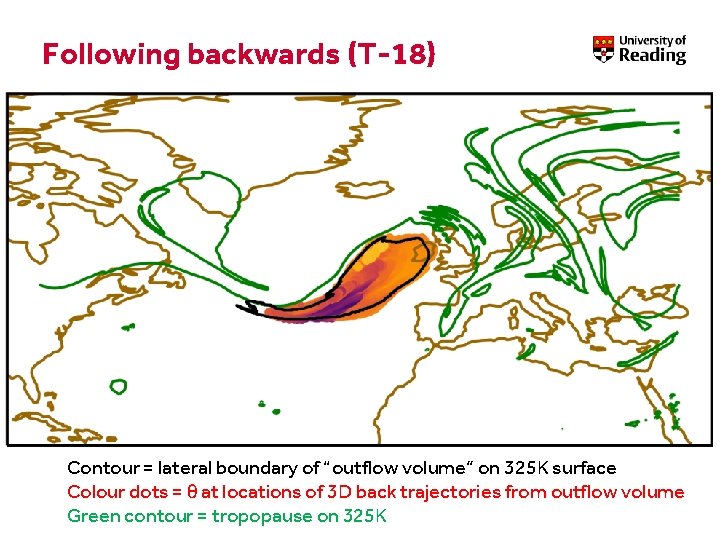 Following backwards (T-18)

University of Reading

Contour = lateral boundary of "outflow volume" on 325K surface
Colour dots = $\theta$ at locations of 3D back trajectories from outflow volume
Green contour = tropopause on 325K